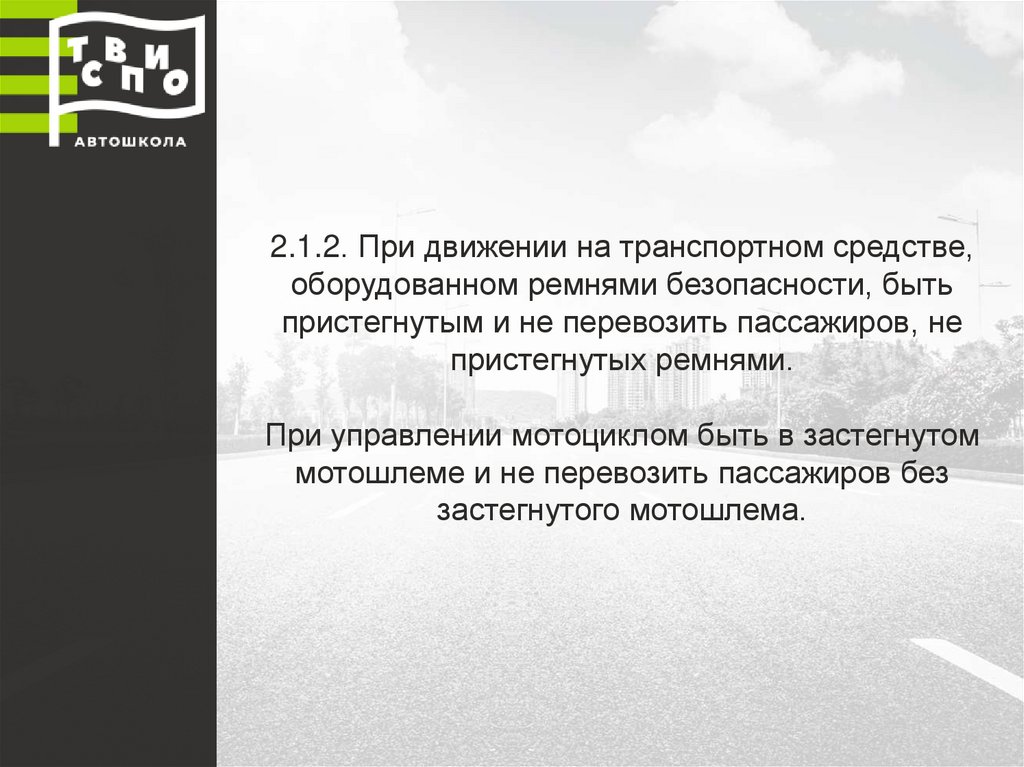 ТВИО
СПО
АВТОШКОЛА

2.1.2. При движении на транспортном средстве, оборудованном ремнями безопасности, быть пристегнутым и не перевозить пассажиров, не пристегнутых ремнями.

При управлении мотоциклом быть в застегнутом мотошлеме и не перевозить пассажиров без застегнутого мотошлема.